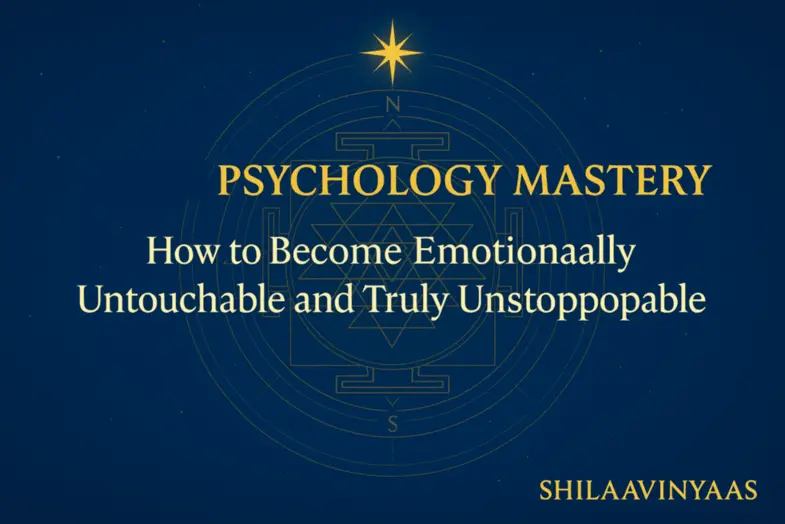 N

PSYCHOLOGY MASTERY

How to Become Emotionaally Untouchable and Truly Unstoppopable

S

SHILAAVINYAAS